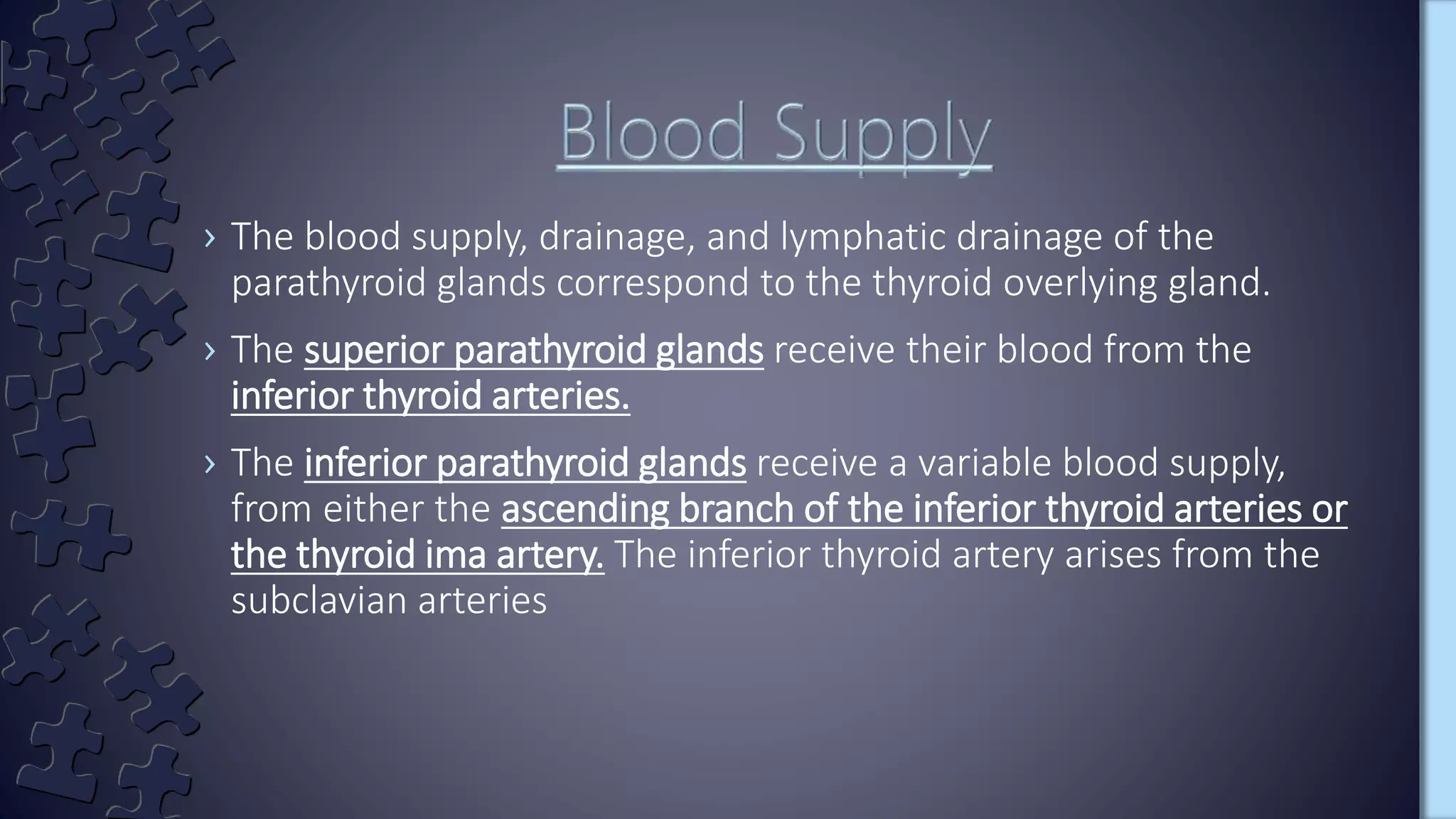 Blood Supply

› The blood supply, drainage, and lymphatic drainage of the parathyroid glands correspond to the thyroid overlying gland.

› The superior parathyroid glands receive their blood from the inferior thyroid arteries.

› The inferior parathyroid glands receive a variable blood supply, from either the ascending branch of the inferior thyroid arteries or the thyroid ima artery. The inferior thyroid artery arises from the subclavian arteries